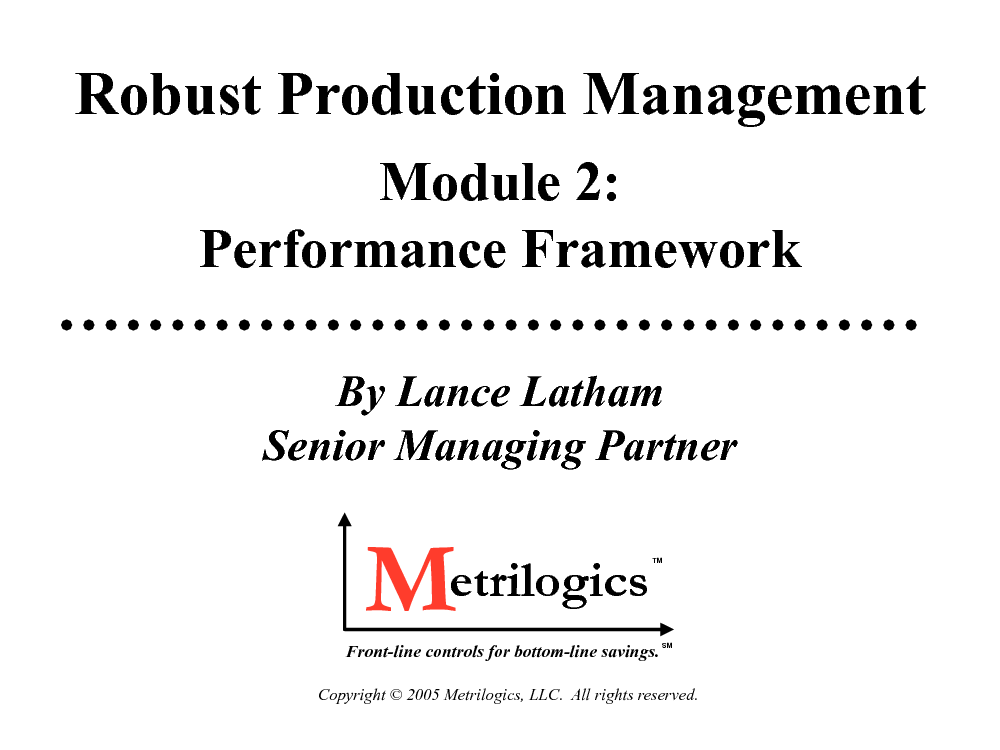 Robust Production Management

Module 2:
Performance Framework

By Lance Latham
Senior Managing Partner

Metrilogics™

Front-line controls for bottom-line savings.℠

Copyright © 2005 Metrilogics, LLC. All rights reserved.